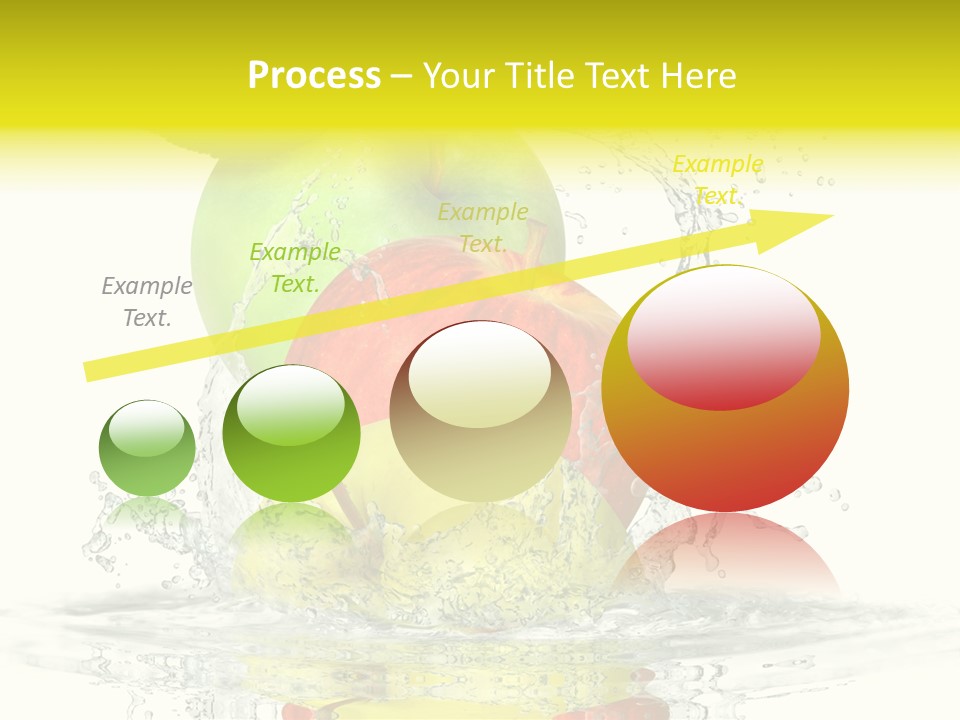 Process – Your Title Text Here

Example Text.

Example Text.

Example Text.

Example Text.